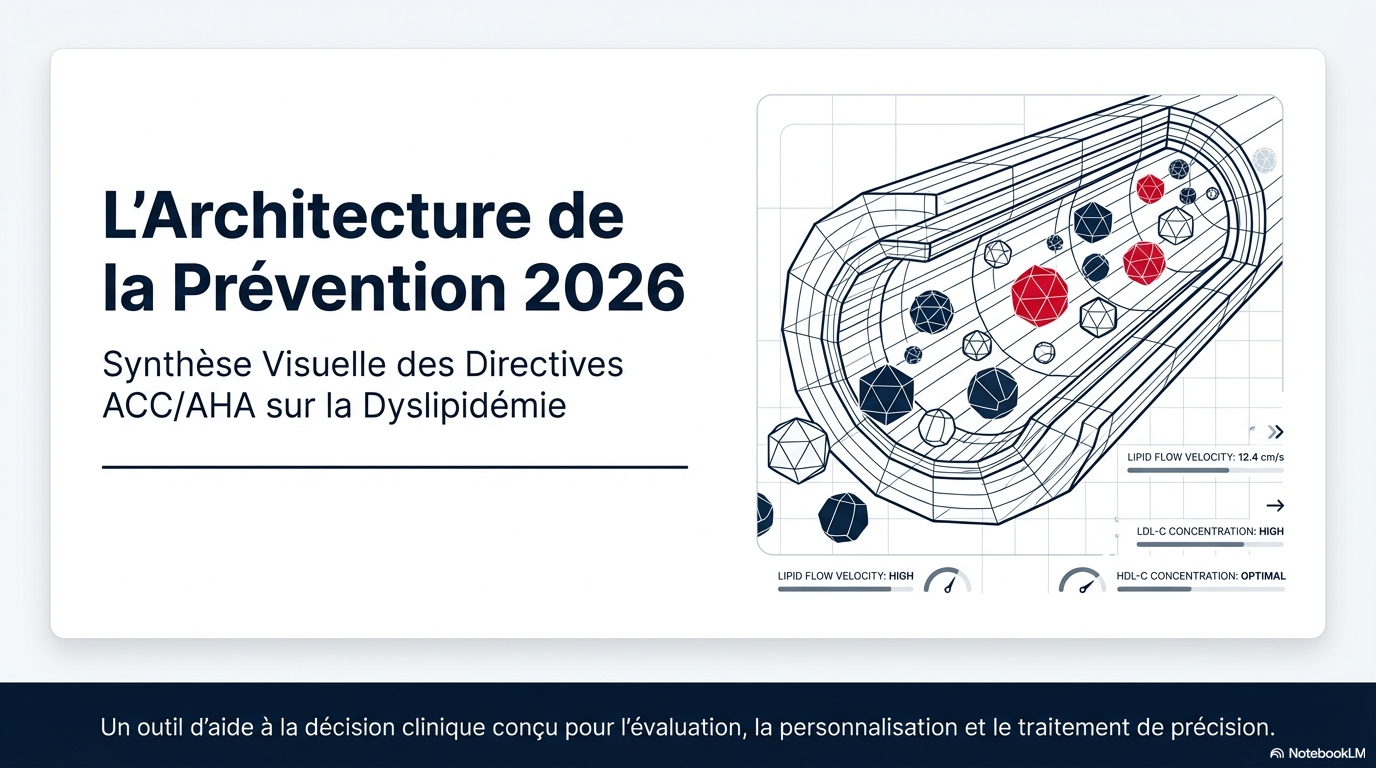 L'Architecture de la Prévention 2026

Synthèse Visuelle des Directives ACC/AHA sur la Dyslipidémie

LIPID FLOW VELOCITY: 12.4 cm/s

LDL-C CONCENTRATION: HIGH

LIPID FLOW VELOCITY: HIGH

HDL-C CONCENTRATION: OPTIMAL

Un outil d'aide à la décision clinique conçu pour l'évaluation, la personnalisation et le traitement de précision.

NotebookLM